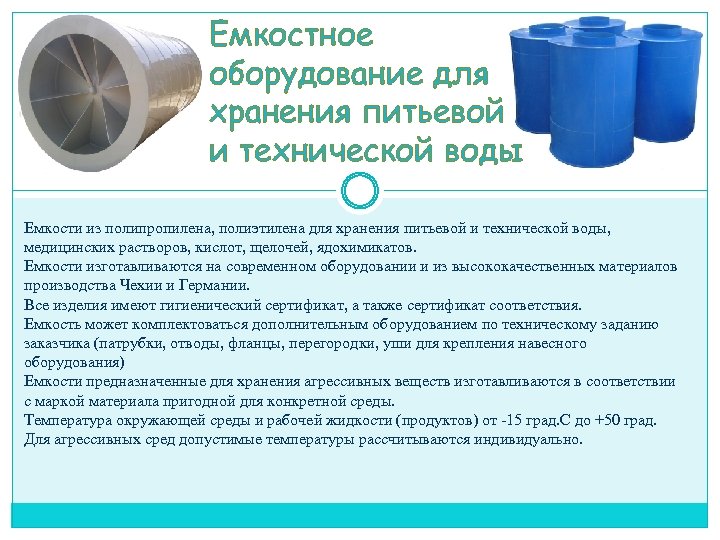 Емкостное оборудование для хранения питьевой и технической воды

Емкости из полипропилена, полиэтилена для хранения питьевой и технической воды, медицинских растворов, кислот, щелочей, ядохимикатов.
Емкости изготавливаются на современном оборудовании и из высококачественных материалов производства Чехии и Германии.
Все изделия имеют гигиенический сертификат, а также сертификат соответствия.
Емкость может комплектоваться дополнительным оборудованием по техническому заданию заказчика (патрубки, отводы, фланцы, перегородки, уши для крепления навесного оборудования)
Емкости предназначенные для хранения агрессивных веществ изготавливаются в соответствии с маркой материала пригодной для конкретной среды.
Температура окружающей среды и рабочей жидкости (продуктов) от -15 град.С до +50 град.
Для агрессивных сред допустимые температуры рассчитываются индивидуально.